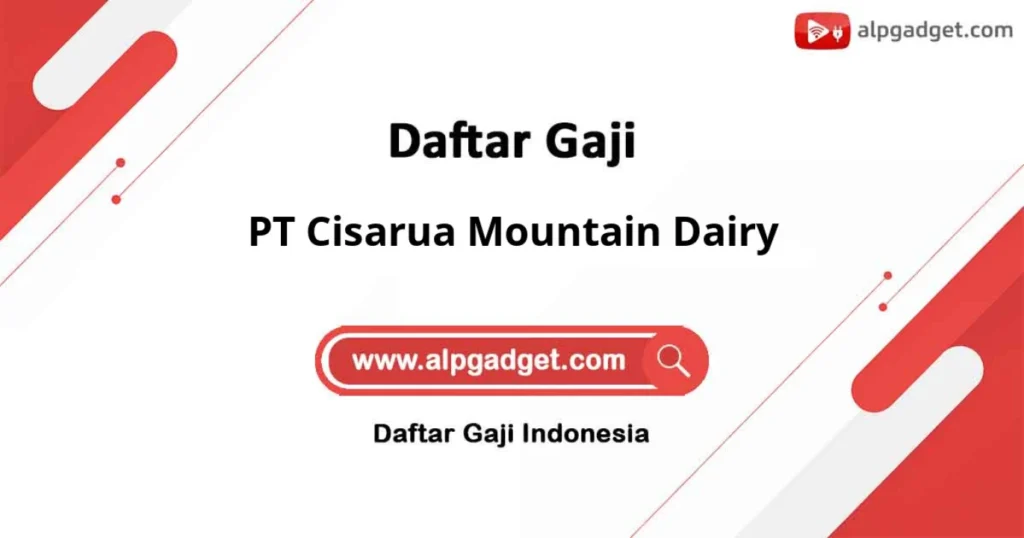 alpgadget.com

Daftar Gaji

PT Cisarua Mountain Dairy

www.alpgadget.com

Daftar Gaji Indonesia